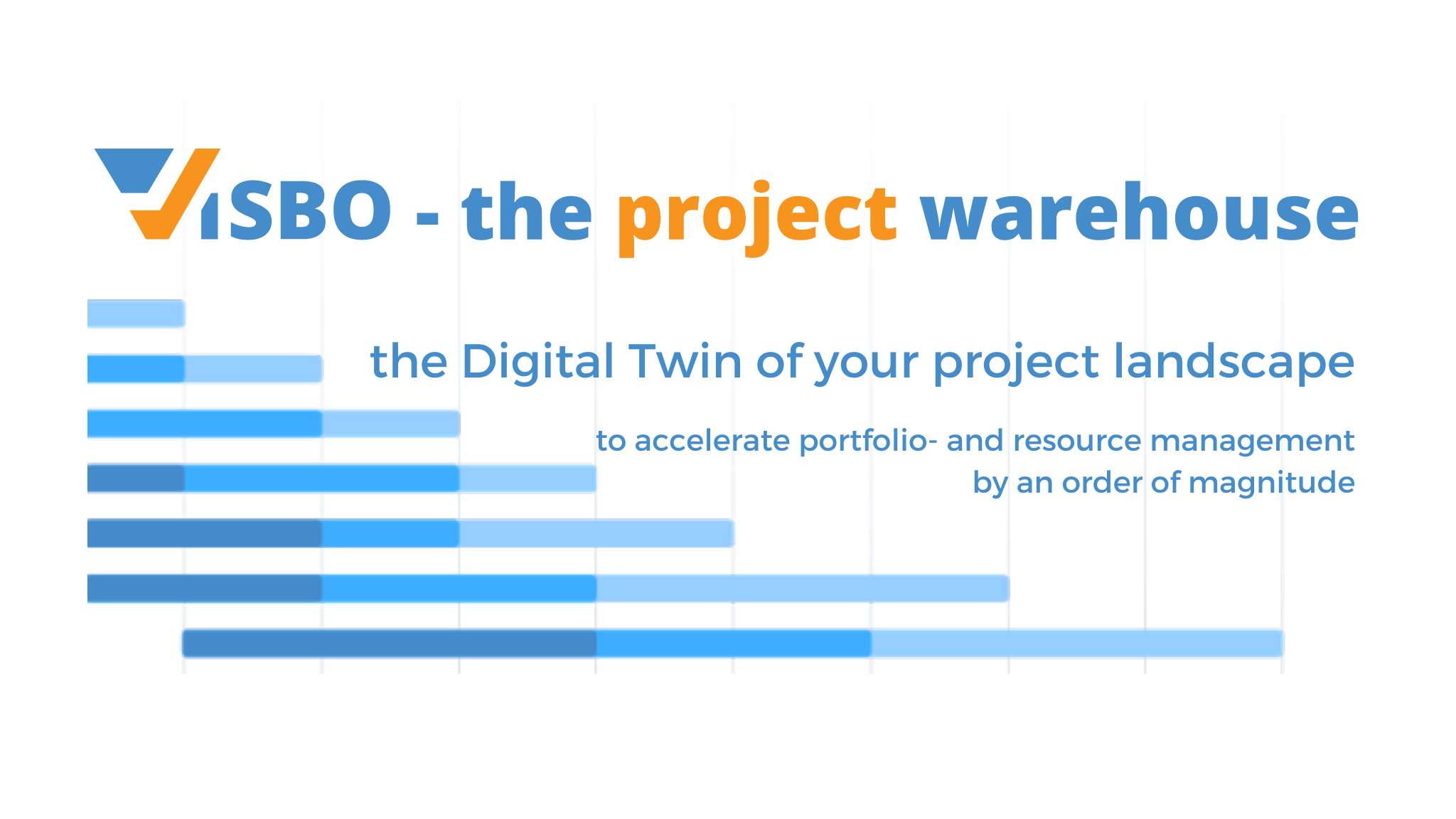 VISBO - the project warehouse

the Digital Twin of your project landscape

to accelerate portfolio- and resource management by an order of magnitude